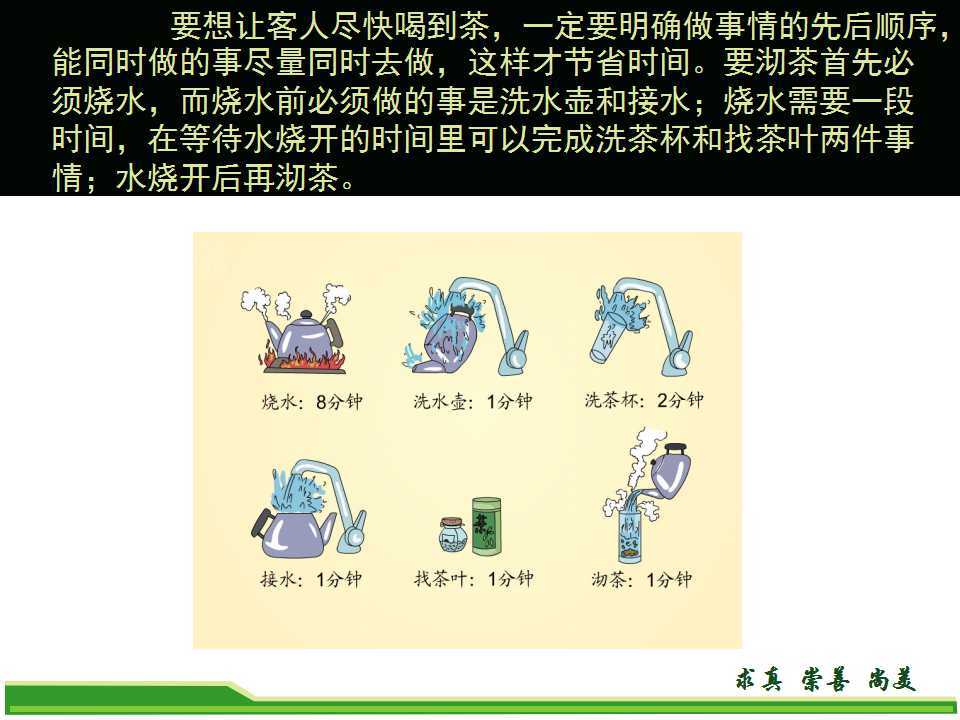 要想让客人尽快喝到茶，一定要明确做事情的先后顺序，能同时做的事尽量同时去做，这样才节省时间。要沏茶首先必须烧水，而烧水前必须做的事是洗水壶和接水；烧水需要一段时间，在等待水烧开的时间里可以完成洗茶杯和找茶叶两件事情；水烧开后再沏茶。

烧水：8分钟

洗水壶：1分钟

洗茶杯：2分钟

接水：1分钟

找茶叶：1分钟

沏茶：1分钟

求真 崇善 尚美